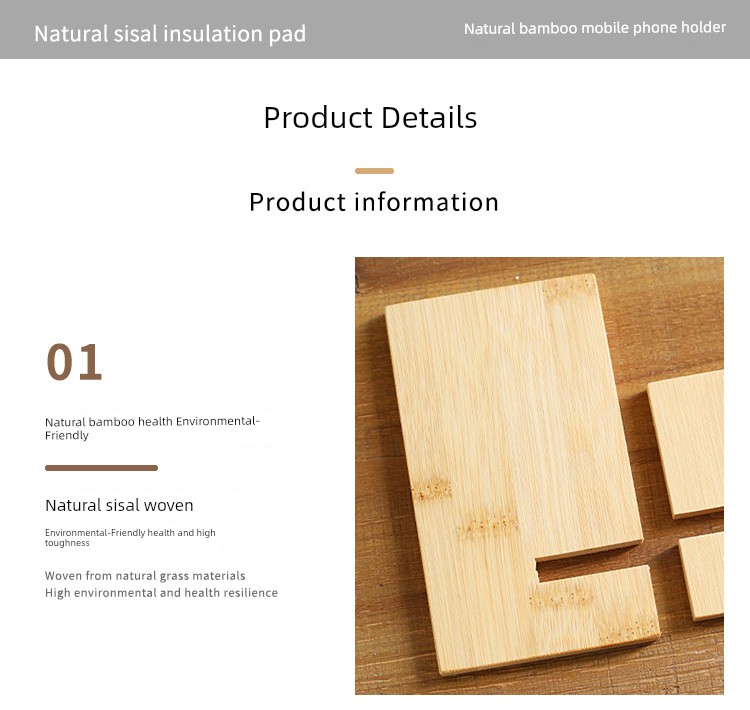 Natural sisal insulation pad

Natural bamboo mobile phone holder

Product Details

Product information

01

Natural bamboo health Environmental-Friendly

Natural sisal woven

Environmental-Friendly health and high toughness

Woven from natural grass materials
High environmental and health resilience